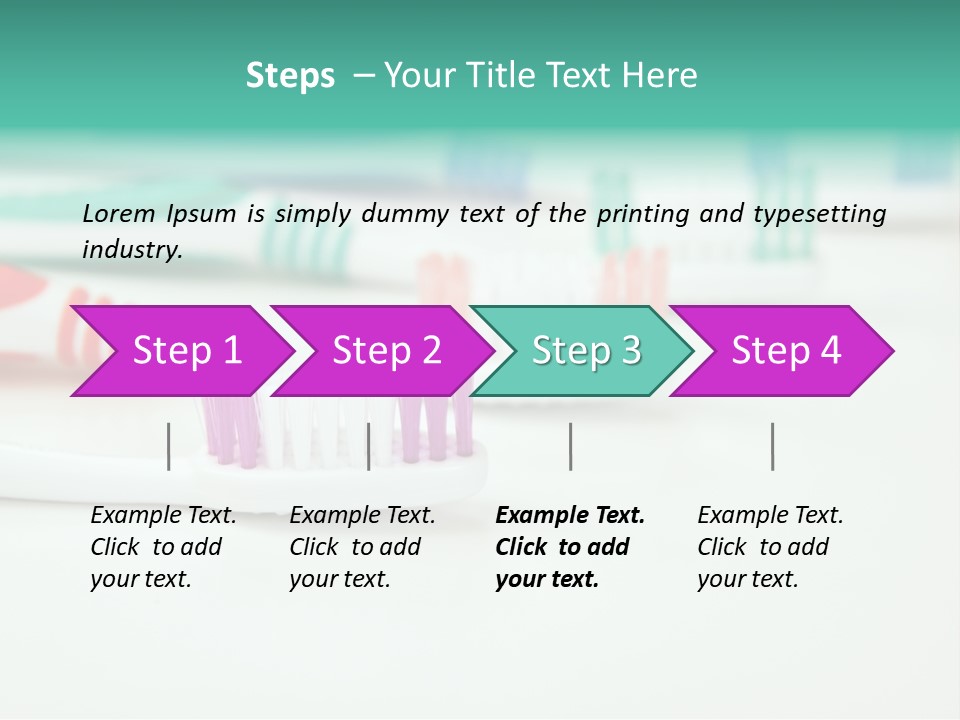 Steps – Your Title Text Here

Lorem Ipsum is simply dummy text of the printing and typesetting industry.

Step 1

Step 2

Step 3

Step 4

Example Text. Click to add your text.

Example Text. Click to add your text.

Example Text. Click to add your text.

Example Text. Click to add your text.